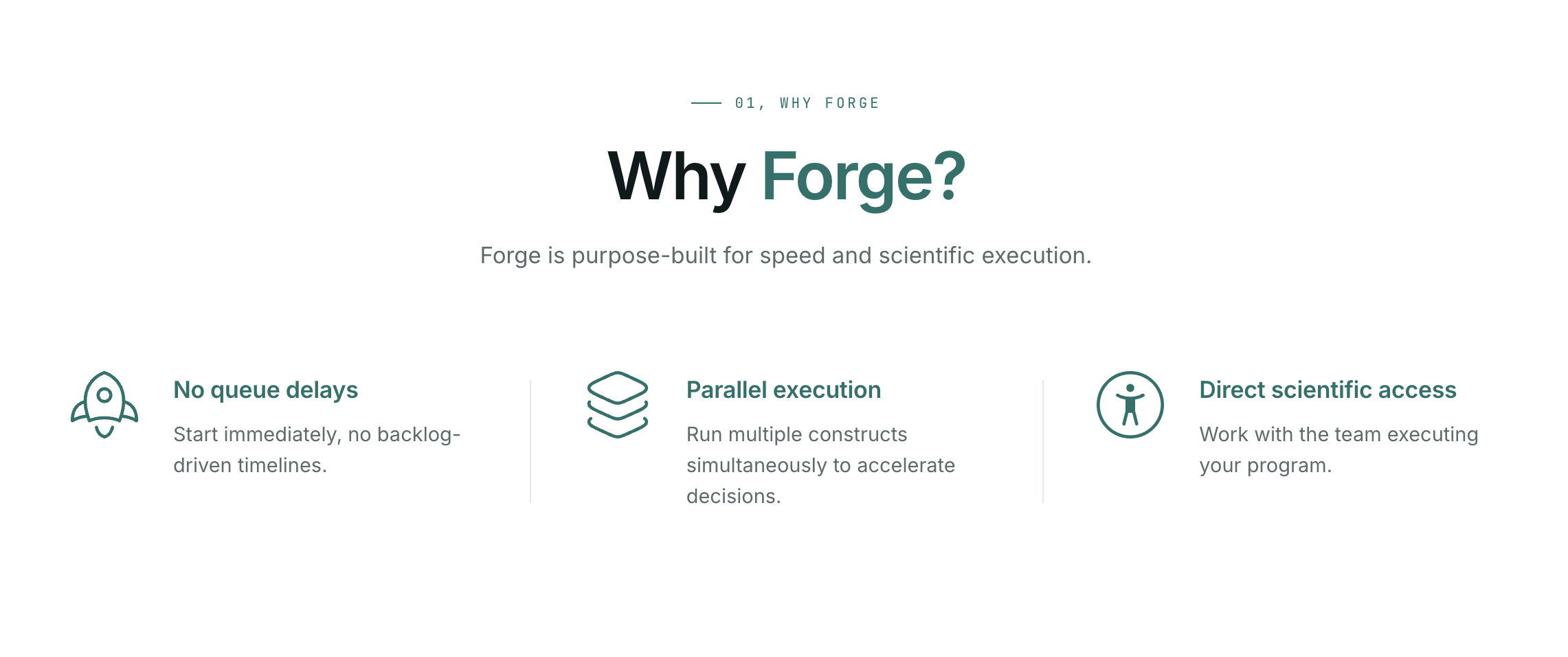 01, WHY FORGE

Why Forge?

Forge is purpose-built for speed and scientific execution.

No queue delays

Start immediately, no backlog-driven timelines.

Parallel execution

Run multiple constructs simultaneously to accelerate decisions.

Direct scientific access

Work with the team executing your program.